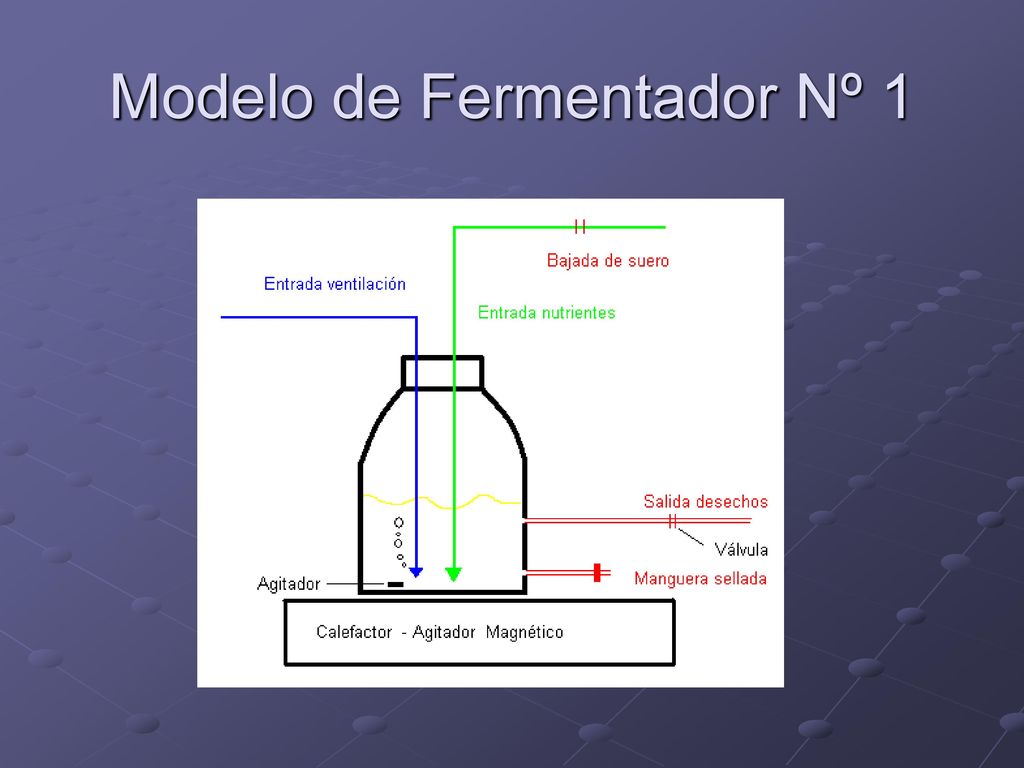 Modelo de Fermentador Nº 1

Bajada de suero

Entrada ventilación

Entrada nutrientes

Salida desechos

Válvula

Agitador

Manguera sellada

Calefactor - Agitador Magnético